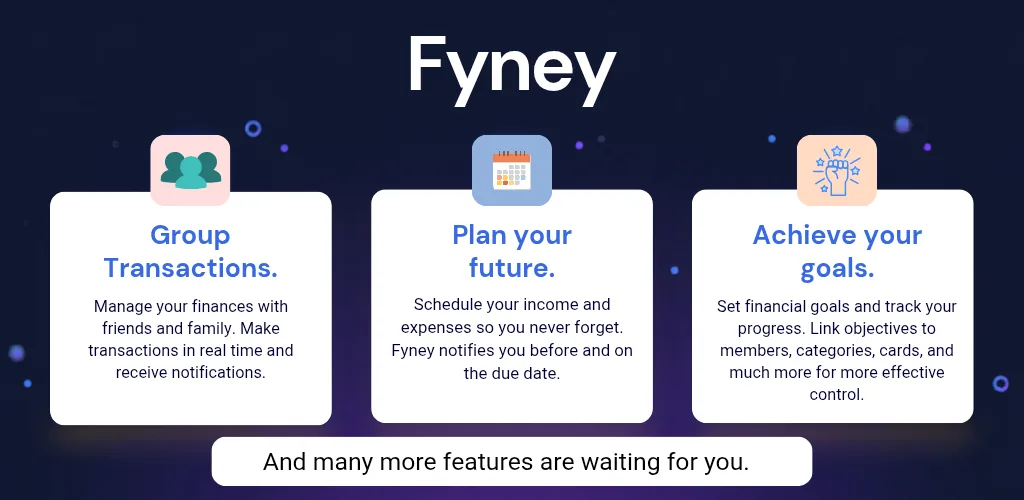 Fyney

Group Transactions.

Manage your finances with friends and family. Make transactions in real time and receive notifications.

Plan your future.

Schedule your income and expenses so you never forget. Fyney notifies you before and on the due date.

Achieve your goals.

Set financial goals and track your progress. Link objectives to members, categories, cards, and much more for more effective control.

And many more features are waiting for you.